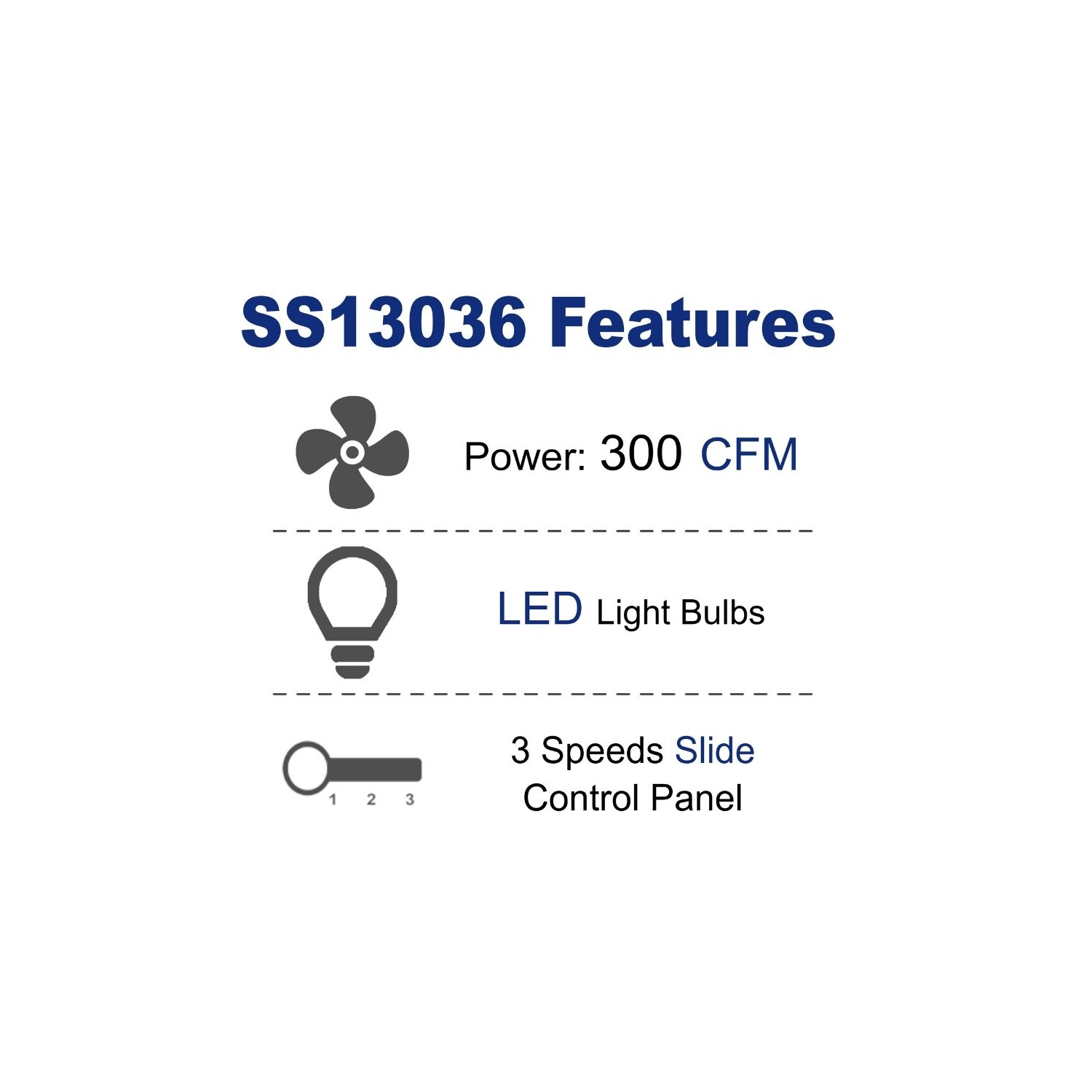 SS13036 Features

Power: 300 CFM

LED Light Bulbs

1 2 3

3 Speeds Slide Control Panel